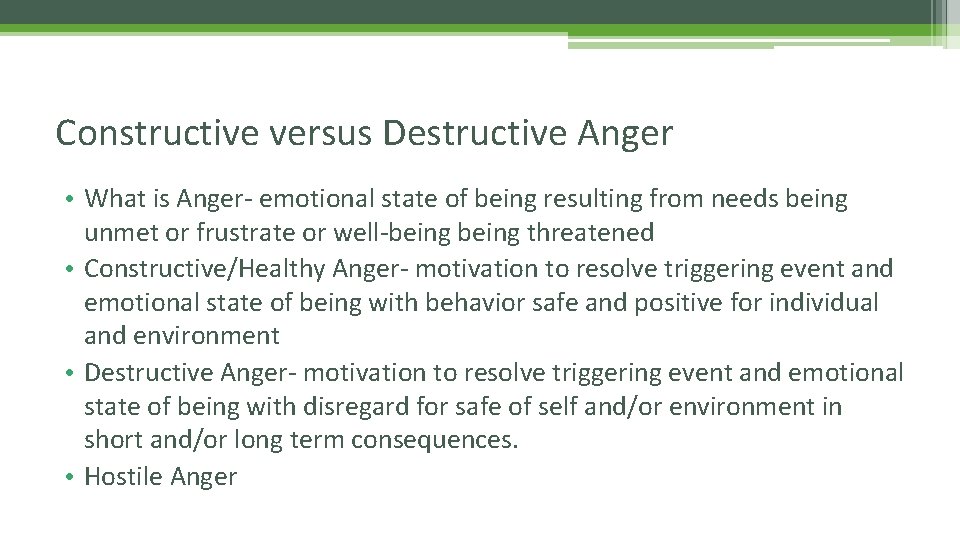 Constructive versus Destructive Anger

• What is Anger- emotional state of being resulting from needs being unmet or frustrate or well-being being threatened
• Constructive/Healthy Anger- motivation to resolve triggering event and emotional state of being with behavior safe and positive for individual and environment
• Destructive Anger- motivation to resolve triggering event and emotional state of being with disregard for safe of self and/or environment in short and/or long term consequences.
• Hostile Anger